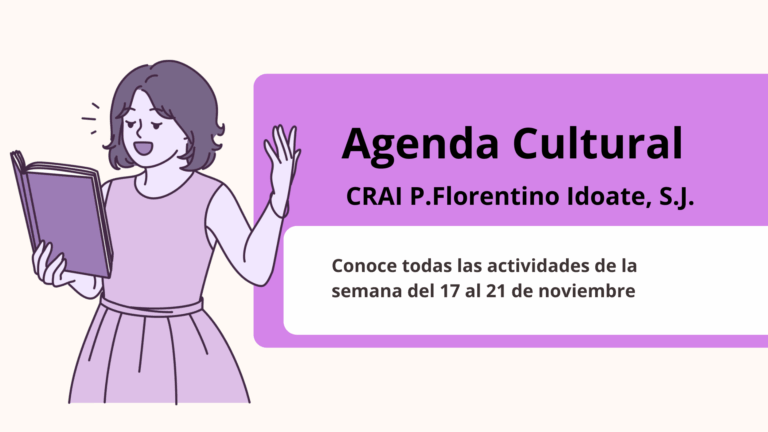 Agenda Cultural

CRAI P.Florentino Idoate, S.J.

Conoce todas las actividades de la semana del 17 al 21 de noviembre